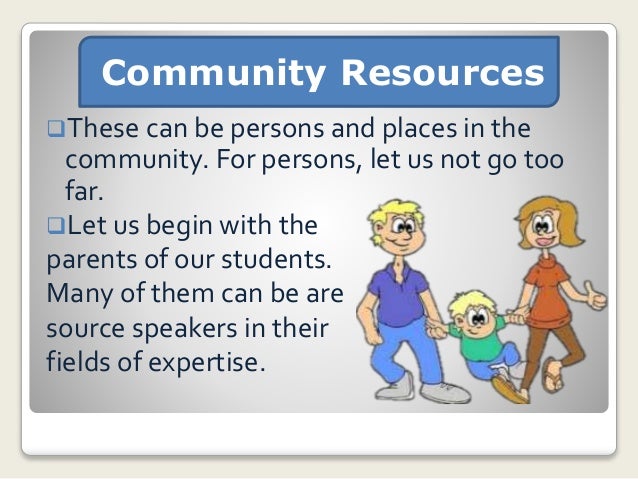 Community Resources

❑These can be persons and places in the community. For persons, let us not go too far.

❑Let us begin with the parents of our students. Many of them can be are source speakers in their fields of expertise.